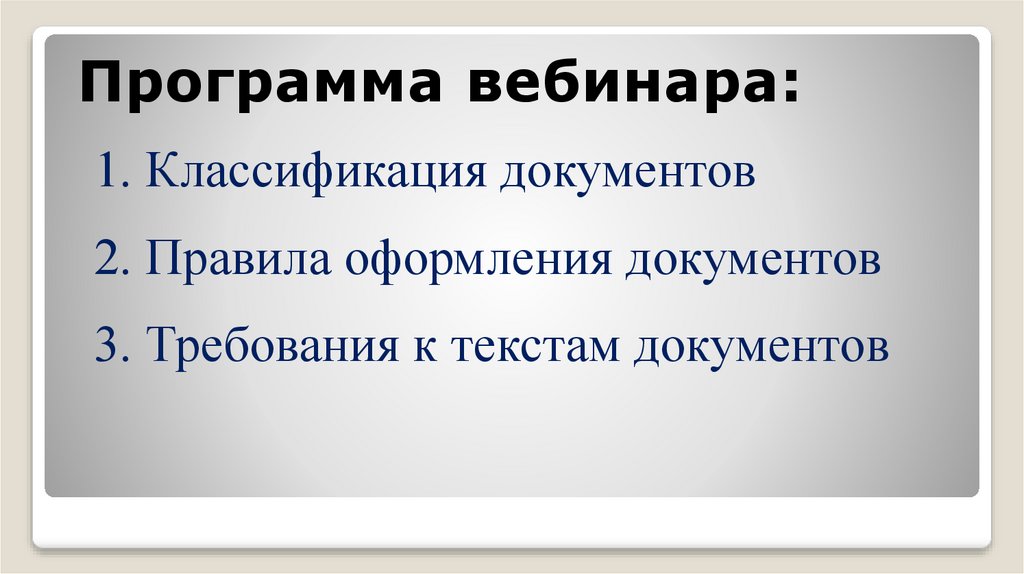 Программа вебинара:

1. Классификация документов

2. Правила оформления документов

3. Требования к текстам документов